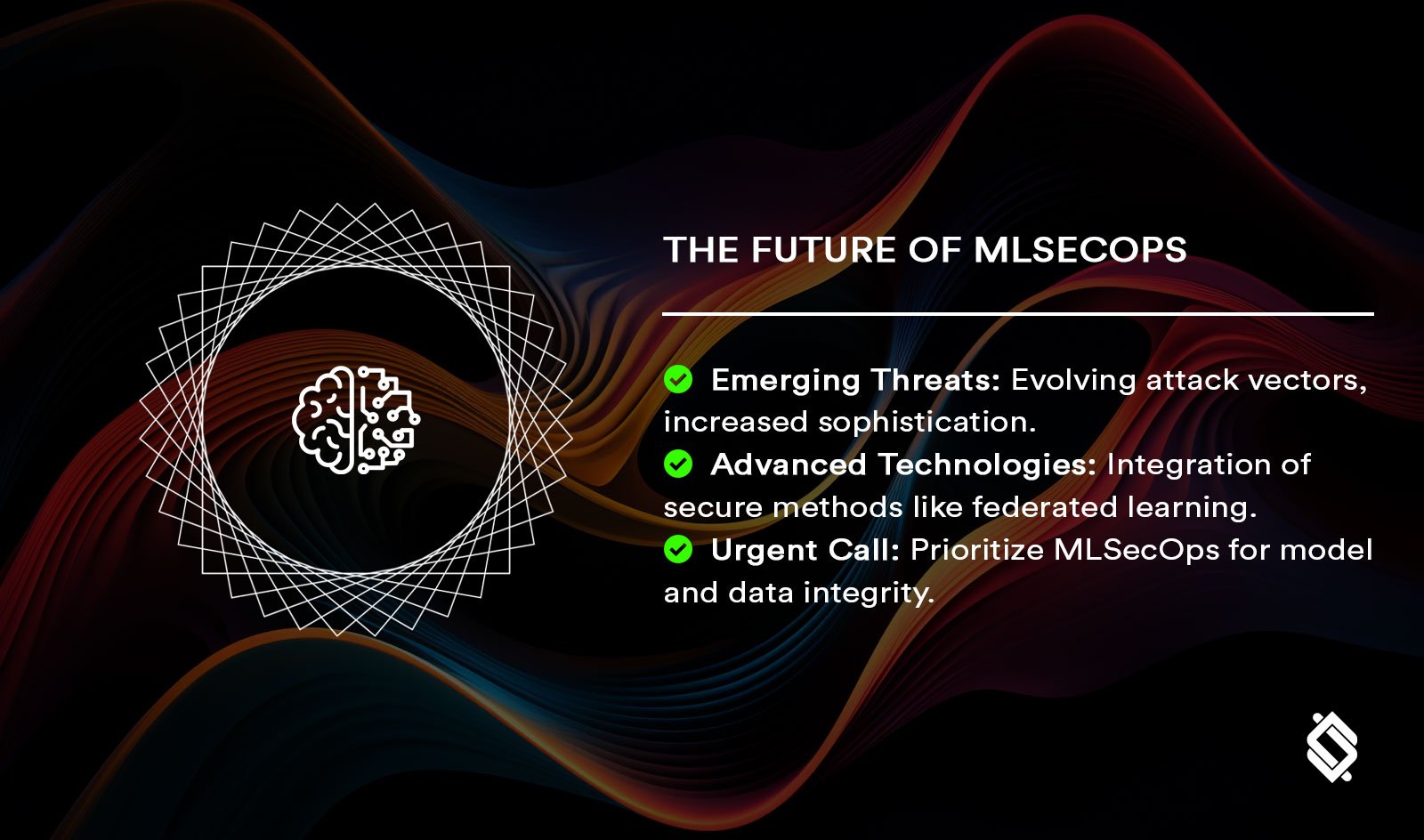 THE FUTURE OF MLSECOPS

Emerging Threats: Evolving attack vectors, increased sophistication.
Advanced Technologies: Integration of secure methods like federated learning.
Urgent Call: Prioritize MLSecOps for model and data integrity.